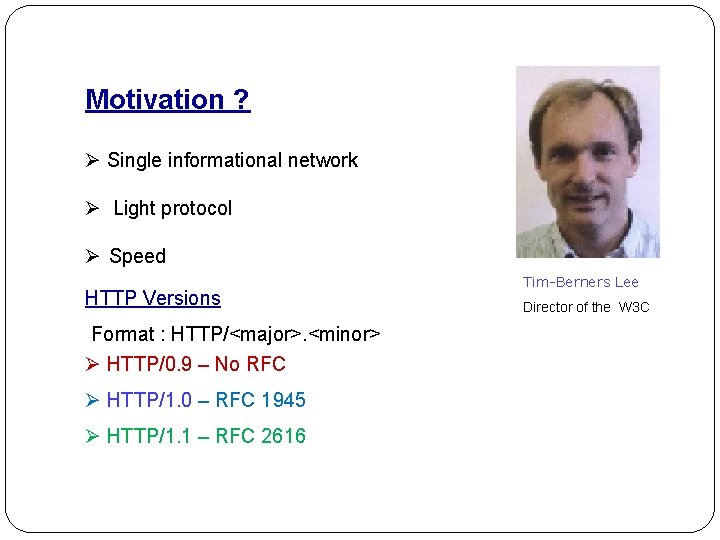 Motivation ?

➢ Single informational network

➢ Light protocol

➢ Speed

HTTP Versions

Format : HTTP/<major>.<minor>

➢ HTTP/0.9 – No RFC

➢ HTTP/1.0 – RFC 1945

➢ HTTP/1.1 – RFC 2616

Tim-Berners Lee

Director of the W3C